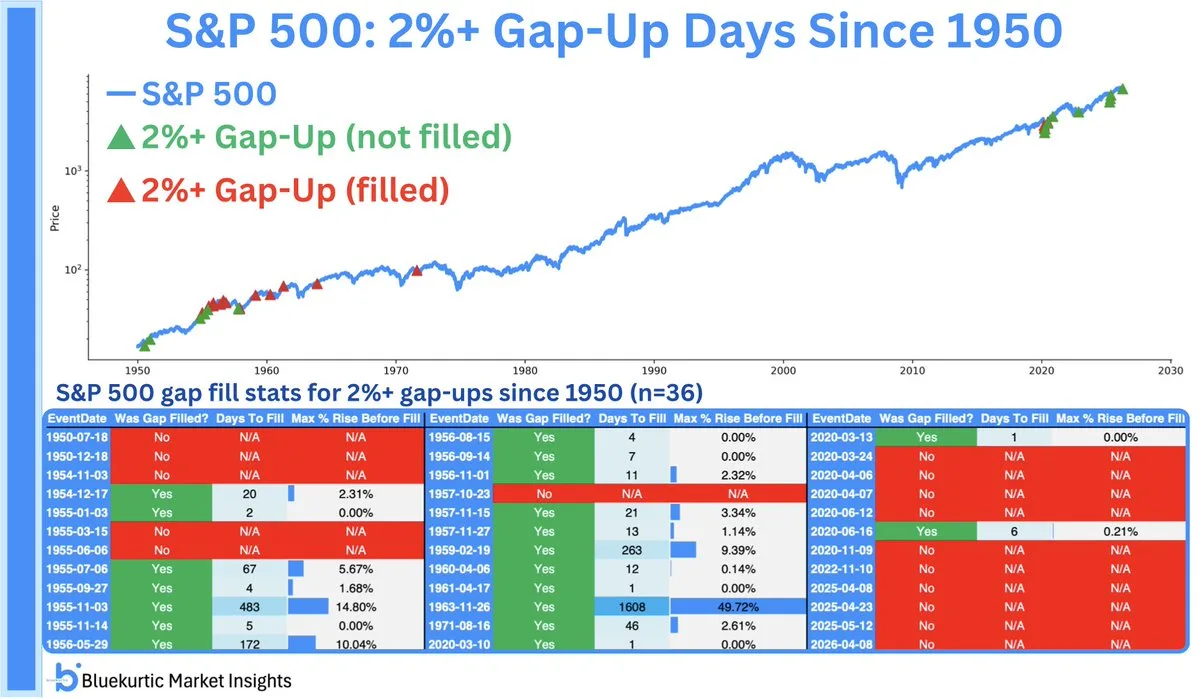 S&P 500: 2%+ Gap-Up Days Since 1950

S&P 500
2%+ Gap-Up (not filled)
2%+ Gap-Up (filled)

Price
$10^3$
$10^2$
1950 1960 1970 1980 1990 2000 2010 2020 2030

S&P 500 gap fill stats for 2%+ gap-ups since 1950 (n=36)

| EventDate | Was Gap Filled? | Days To Fill | Max % Rise Before Fill |
|---|---|---|---|
| 1950-07-18 | No | N/A | N/A |
| 1950-12-18 | No | N/A | N/A |
| 1954-11-03 | No | N/A | N/A |
| 1954-12-17 | Yes | 20 | 2.31% |
| 1955-01-03 | Yes | 2 | 0.00% |
| 1955-03-15 | No | N/A | N/A |
| 1955-06-06 | No | N/A | N/A |
| 1955-07-06 | Yes | 67 | 5.67% |
| 1955-09-27 | Yes | 4 | 1.68% |
| 1955-11-03 | Yes | 483 | 14.80% |
| 1955-11-14 | Yes | 5 | 0.00% |
| 1956-05-29 | Yes | 172 | 10.04% |

| EventDate | Was Gap Filled? | Days To Fill | Max % Rise Before Fill |
|---|---|---|---|
| 1956-08-15 | Yes | 4 | 0.00% |
| 1956-09-14 | Yes | 7 | 0.00% |
| 1956-11-01 | Yes | 11 | 2.32% |
| 1957-10-23 | No | N/A | N/A |
| 1957-11-15 | Yes | 21 | 3.34% |
| 1957-11-27 | Yes | 13 | 1.14% |
| 1959-02-19 | Yes | 263 | 9.39% |
| 1960-04-06 | Yes | 12 | 0.14% |
| 1961-04-17 | Yes | 1 | 0.00% |
| 1963-11-26 | Yes | 1608 | 49.72% |
| 1971-08-16 | Yes | 46 | 2.61% |
| 2020-03-10 | Yes | 1 | 0.00% |

| EventDate | Was Gap Filled? | Days To Fill | Max % Rise Before Fill |
|---|---|---|---|
| 2020-03-13 | Yes | 1 | 0.00% |
| 2020-03-24 | No | N/A | N/A |
| 2020-04-06 | No | N/A | N/A |
| 2020-04-07 | No | N/A | N/A |
| 2020-06-12 | No | N/A | N/A |
| 2020-06-16 | Yes | 6 | 0.21% |
| 2020-11-09 | No | N/A | N/A |
| 2022-11-10 | No | N/A | N/A |
| 2025-04-08 | No | N/A | N/A |
| 2025-04-23 | No | N/A | N/A |
| 2025-05-12 | No | N/A | N/A |
| 2026-04-08 | No | N/A | N/A |

Bluekurtic Market Insights